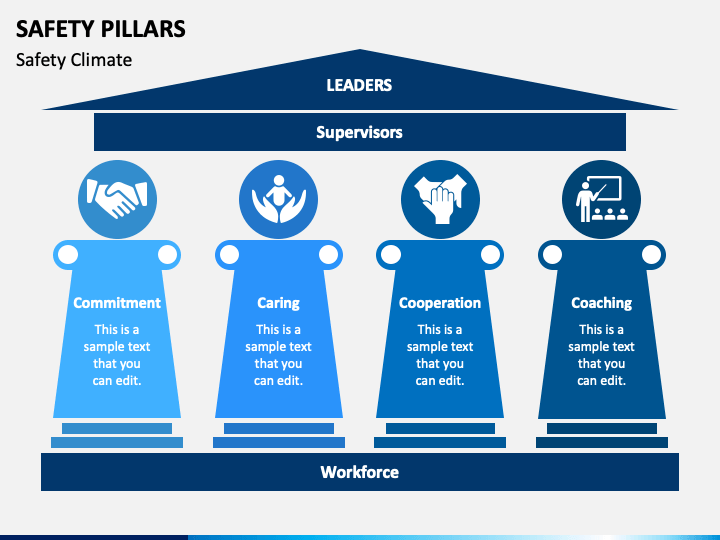 SAFETY PILLARS

Safety Climate

LEADERS

Supervisors

Commitment

This is a sample text that you can edit.

Caring

This is a sample text that you can edit.

Cooperation

This is a sample text that you can edit.

Coaching

This is a sample text that you can edit.

Workforce